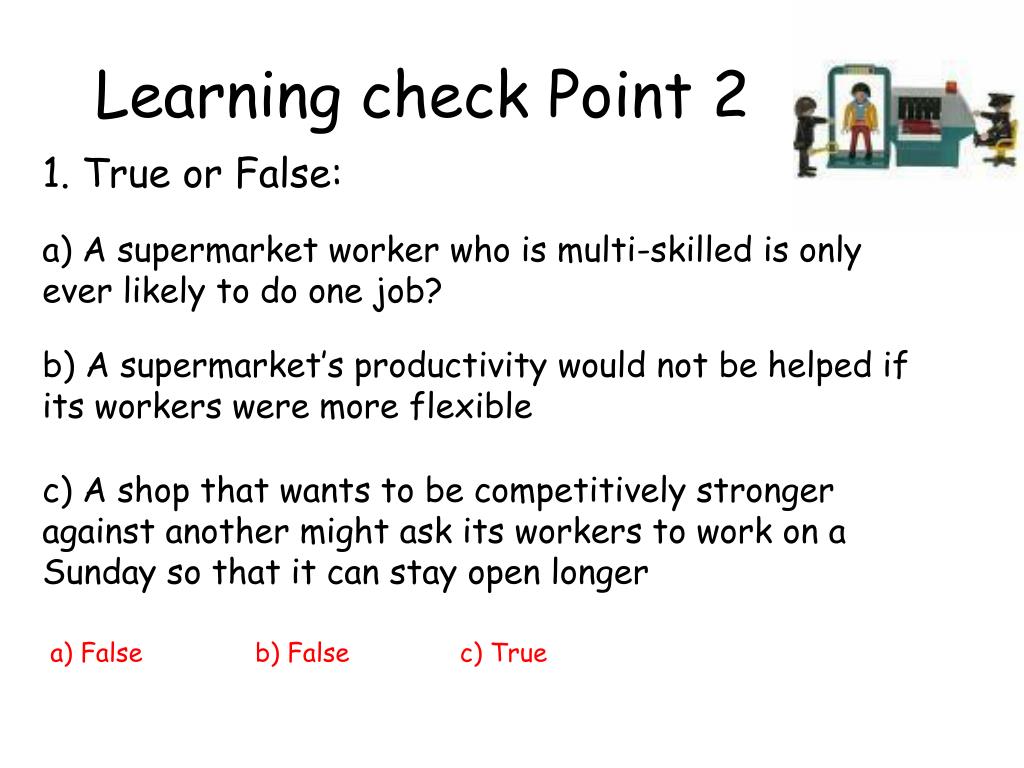 Learning check Point 2

1. True or False:

a) A supermarket worker who is multi-skilled is only ever likely to do one job?

b) A supermarket's productivity would not be helped if its workers were more flexible

c) A shop that wants to be competitively stronger against another might ask its workers to work on a Sunday so that it can stay open longer

a) False b) False c) True